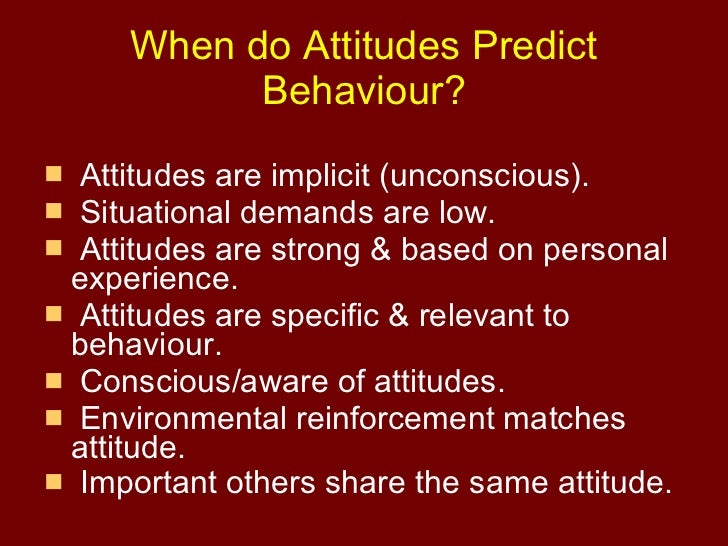 When do Attitudes Predict Behaviour?

- Attitudes are implicit (unconscious).
- Situational demands are low.
- Attitudes are strong & based on personal experience.
- Attitudes are specific & relevant to behaviour.
- Conscious/aware of attitudes.
- Environmental reinforcement matches attitude.
- Important others share the same attitude.